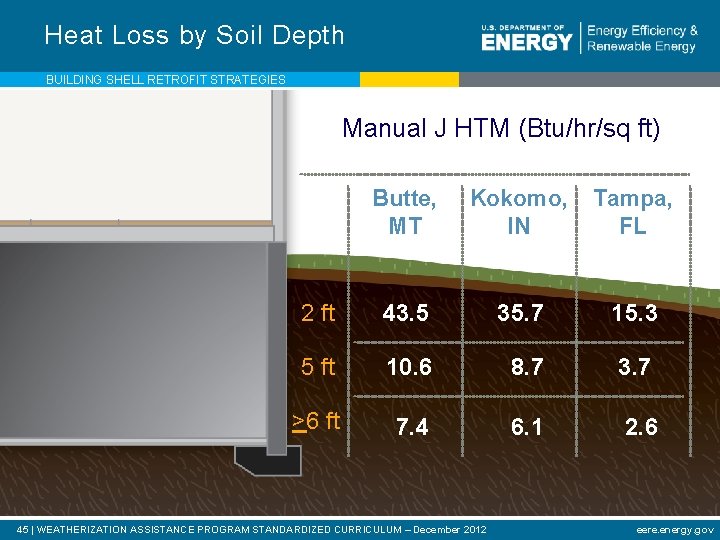 Heat Loss by Soil Depth

U.S. DEPARTMENT OF ENERGY | Energy Efficiency & Renewable Energy

BUILDING SHELL RETROFIT STRATEGIES

Manual J HTM (Btu/hr/sq ft)

| | Butte, MT | Kokomo, IN | Tampa, FL |
|---|---|---|---|
| 2 ft | 43.5 | 35.7 | 15.3 |
| 5 ft | 10.6 | 8.7 | 3.7 |
| $\geq$6 ft | 7.4 | 6.1 | 2.6 |

45 | WEATHERIZATION ASSISTANCE PROGRAM STANDARDIZED CURRICULUM – December 2012

eere.energy.gov